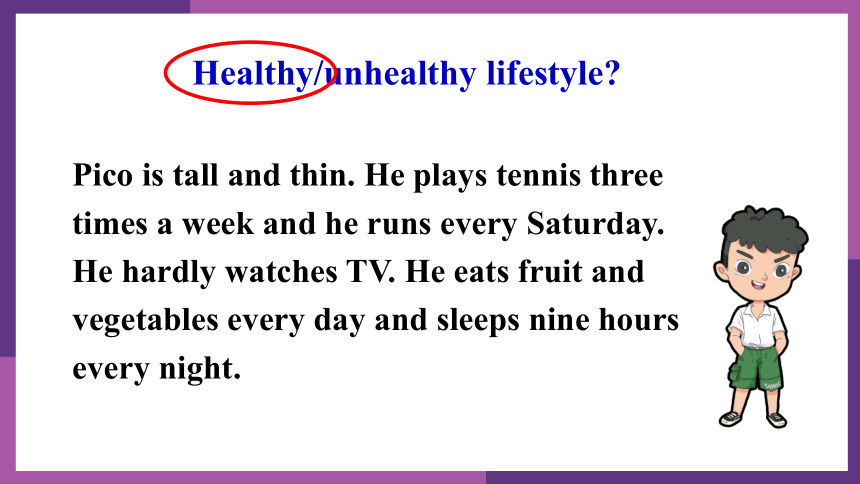 Healthy/unhealthy lifestyle?

Pico is tall and thin. He plays tennis three times a week and he runs every Saturday. He hardly watches TV. He eats fruit and vegetables every day and sleeps nine hours every night.